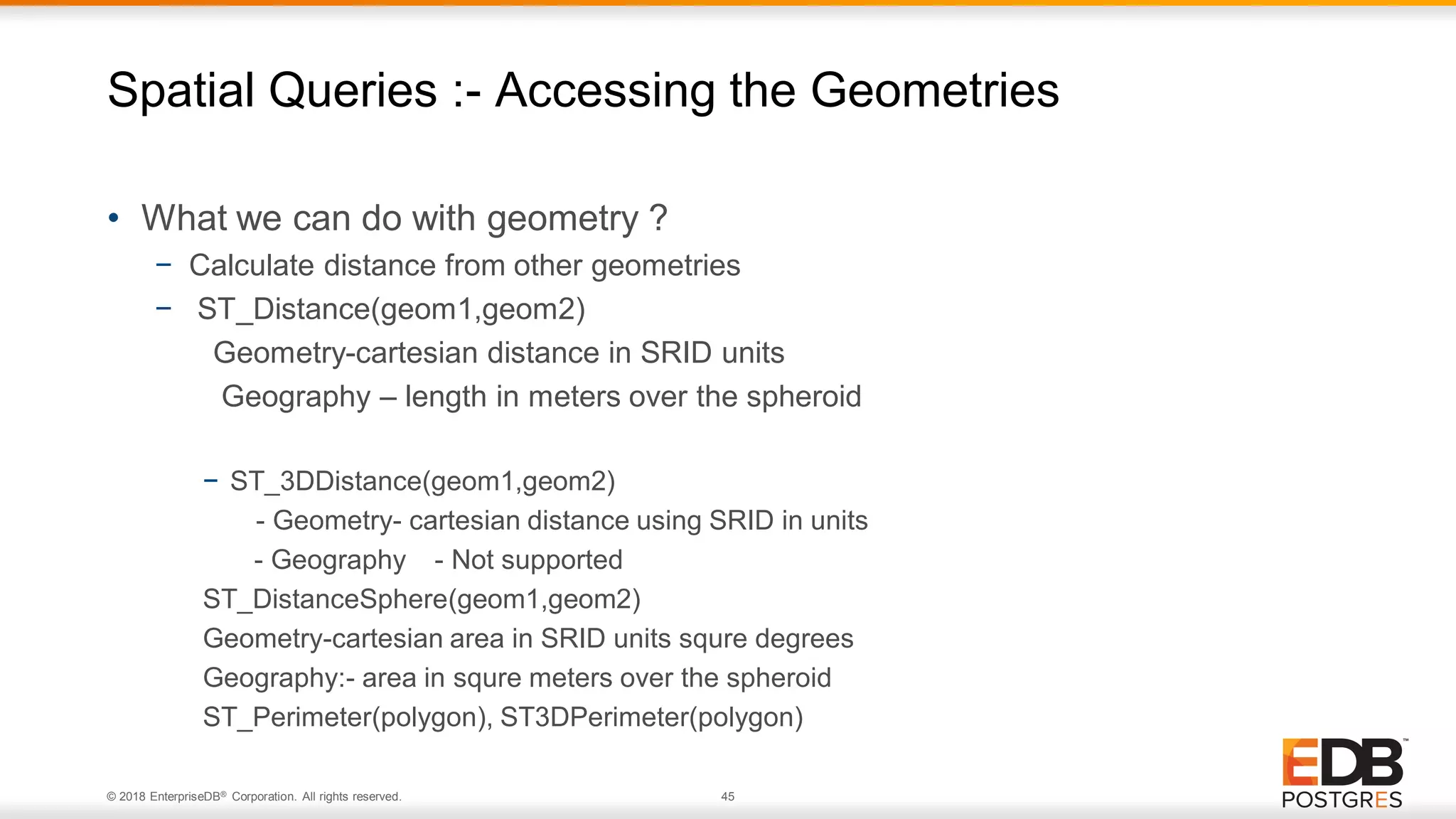 Spatial Queries :- Accessing the Geometries

• What we can do with geometry ?
– Calculate distance from other geometries
– ST_Distance(geom1,geom2)
Geometry-cartesian distance in SRID units
Geography – length in meters over the spheroid

– ST_3DDistance(geom1,geom2)
- Geometry- cartesian distance using SRID in units
- Geography - Not supported
ST_DistanceSphere(geom1,geom2)
Geometry-cartesian area in SRID units squre degrees
Geography:- area in squre meters over the spheroid
ST_Perimeter(polygon), ST3DPerimeter(polygon)

© 2018 EnterpriseDB® Corporation. All rights reserved.

45

EDB™
POSTGRES